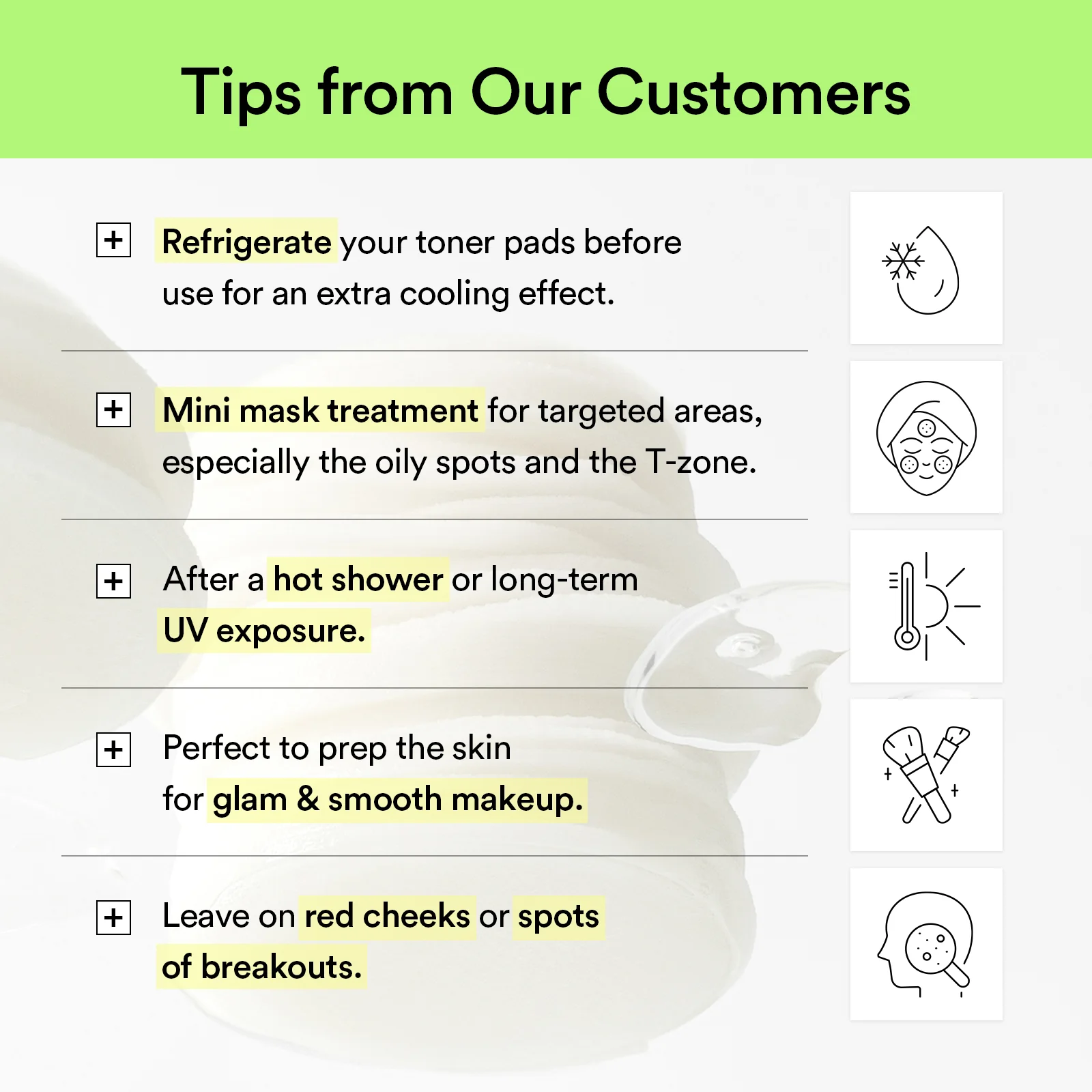 Tips from Our Customers

+ Refrigerate your toner pads before use for an extra cooling effect.

+ Mini mask treatment for targeted areas, especially the oily spots and the T-zone.

+ After a hot shower or long-term UV exposure.

+ Perfect to prep the skin for glam & smooth makeup.

+ Leave on red cheeks or spots of breakouts.